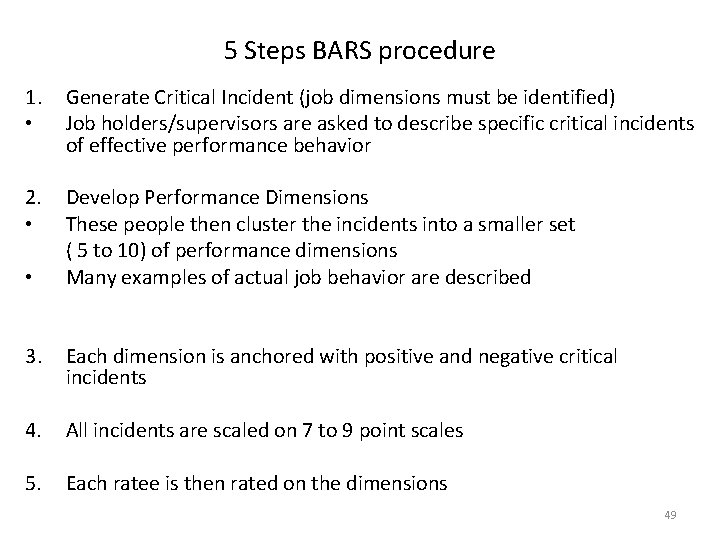 5 Steps BARS procedure

1. Generate Critical Incident (job dimensions must be identified)
• Job holders/supervisors are asked to describe specific critical incidents of effective performance behavior

2. Develop Performance Dimensions
• These people then cluster the incidents into a smaller set ( 5 to 10) of performance dimensions
• Many examples of actual job behavior are described

3. Each dimension is anchored with positive and negative critical incidents

4. All incidents are scaled on 7 to 9 point scales

5. Each ratee is then rated on the dimensions

49